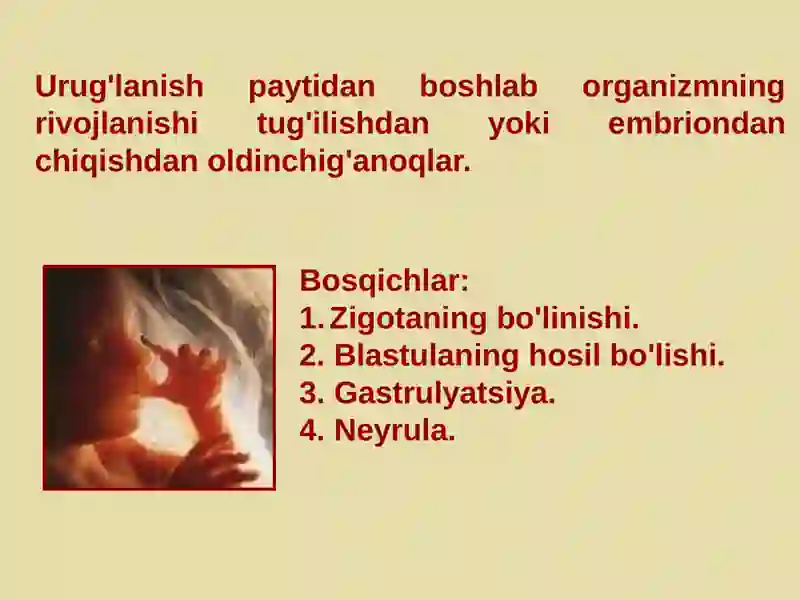 Urug'lanish paytidan boshlab organizmning rivojlanishi tug'ilishdan yoki embriondan chiqishdan oldinchig'anoqlar.

Bosqichlar:
1. Zigotaning bo'linishi.
2. Blastulaning hosil bo'lishi.
3. Gastrulyatsiya.
4. Neyrula.